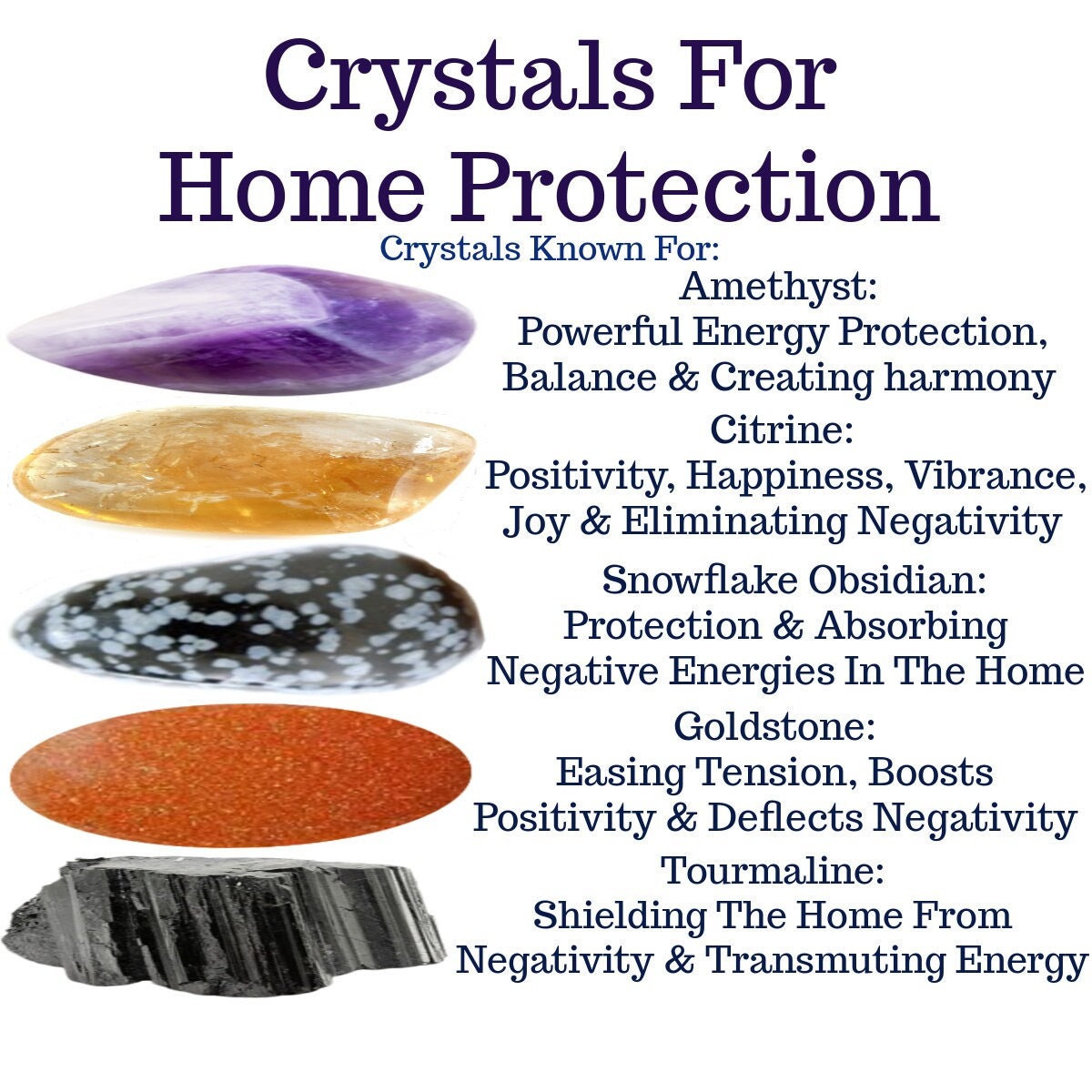 Crystals For Home Protection

Crystals Known For:

Amethyst:
Powerful Energy Protection, Balance & Creating harmony

Citrine:
Positivity, Happiness, Vibrance, Joy & Eliminating Negativity

Snowflake Obsidian:
Protection & Absorbing Negative Energies In The Home

Goldstone:
Easing Tension, Boosts Positivity & Deflects Negativity

Tourmaline:
Shielding The Home From Negativity & Transmuting Energy